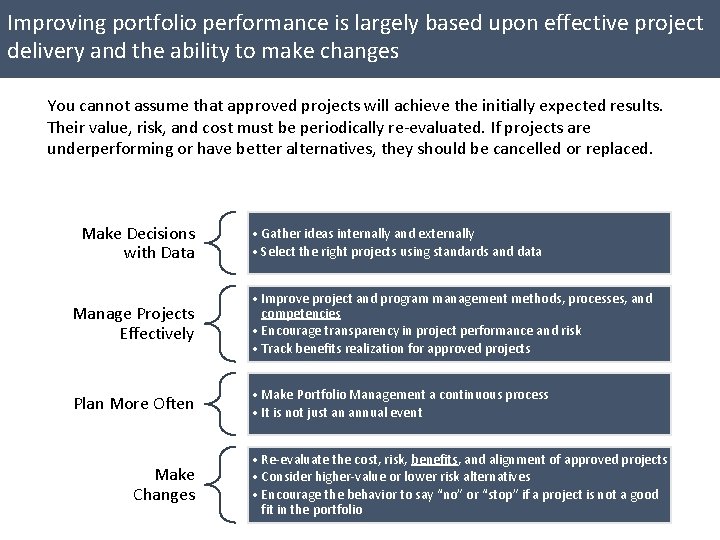 Improving portfolio performance is largely based upon effective project delivery and the ability to make changes

You cannot assume that approved projects will achieve the initially expected results. Their value, risk, and cost must be periodically re-evaluated. If projects are underperforming or have better alternatives, they should be cancelled or replaced.

Make Decisions with Data

• Gather ideas internally and externally
• Select the right projects using standards and data

Manage Projects Effectively

• Improve project and program management methods, processes, and competencies
• Encourage transparency in project performance and risk
• Track benefits realization for approved projects

Plan More Often

• Make Portfolio Management a continuous process
• It is not just an annual event

Make Changes

• Re-evaluate the cost, risk, benefits, and alignment of approved projects
• Consider higher-value or lower risk alternatives
• Encourage the behavior to say "no" or "stop" if a project is not a good fit in the portfolio